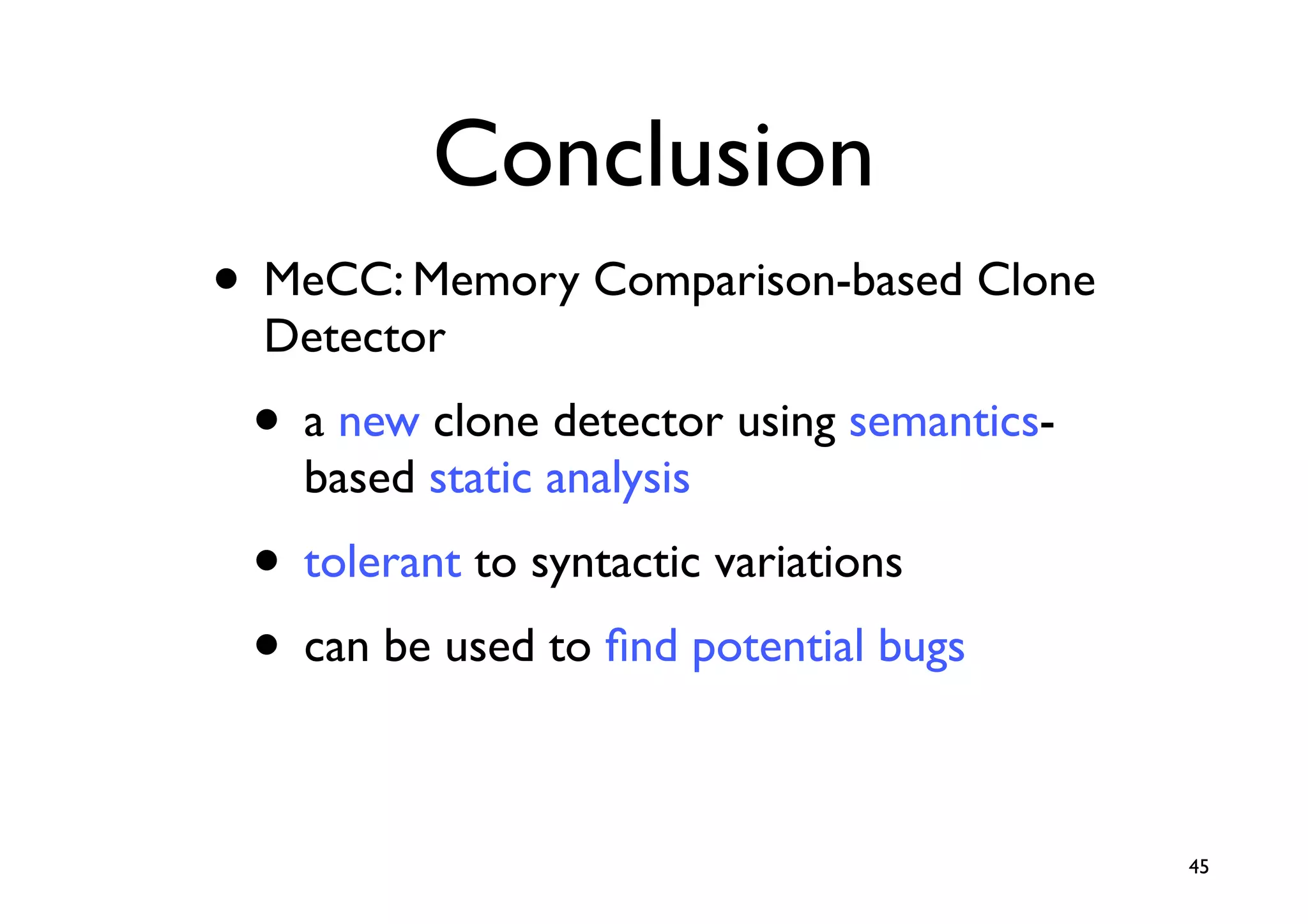 Conclusion

• MeCC: Memory Comparison-based Clone Detector

  • a new clone detector using semantics-based static analysis

  • tolerant to syntactic variations

  • can be used to find potential bugs

45